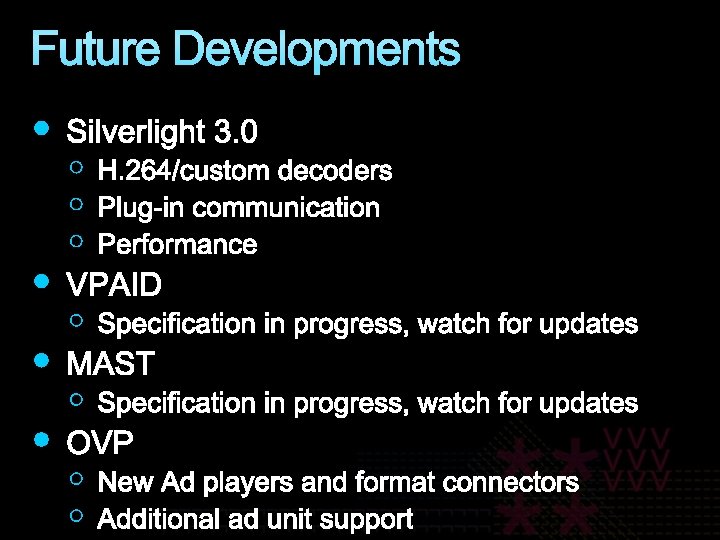 Future Developments

- Silverlight 3.0
  - H.264/custom decoders
  - Plug-in communication
  - Performance
- VPAID
  - Specification in progress, watch for updates
- MAST
  - Specification in progress, watch for updates
- OVP
  - New Ad players and format connectors
  - Additional ad unit support